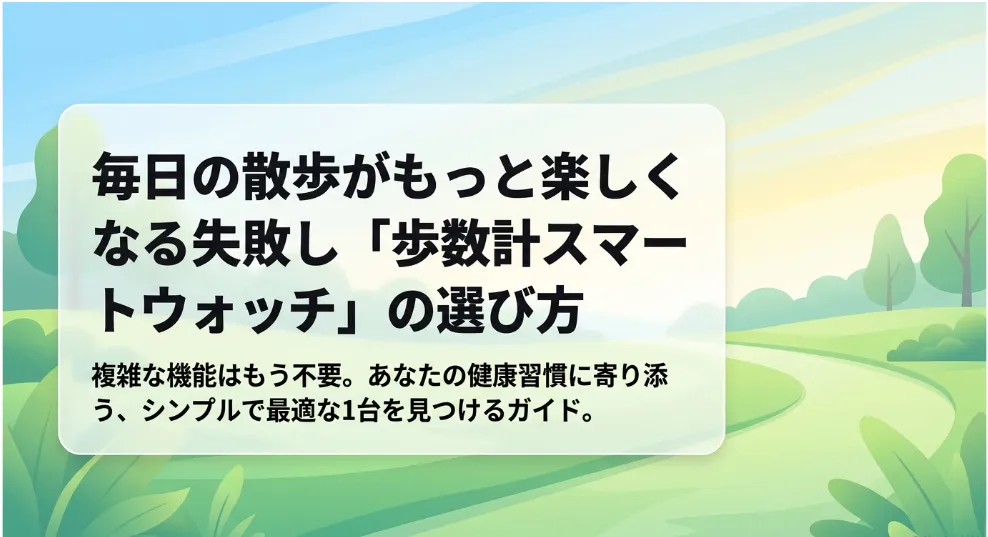 毎日の散歩がもっと楽しくなる失敗し「歩数計スマートウォッチ」の選び方

複雑な機能はもう不要。あなたの健康習慣に寄り添う、シンプルで最適な1台を見つけるガイド。